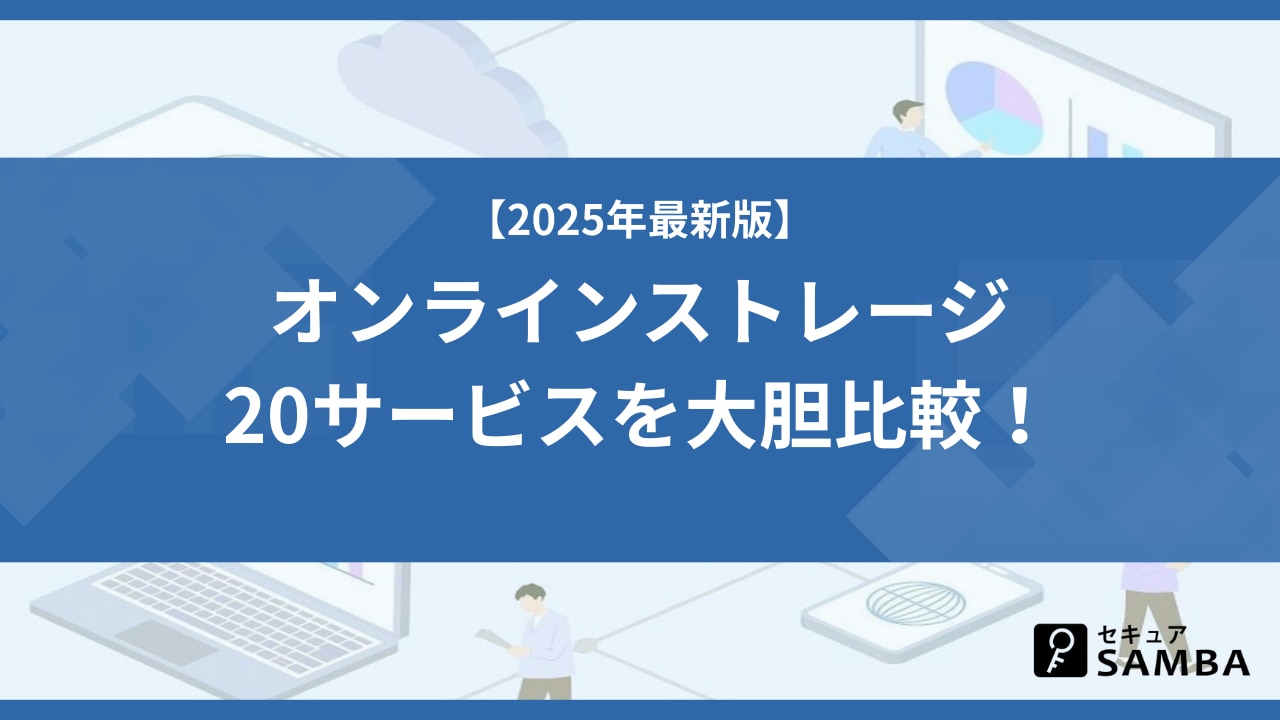 【2025年最新版】

オンラインストレージ
20サービスを大胆比較！

セキュア
SAMBA